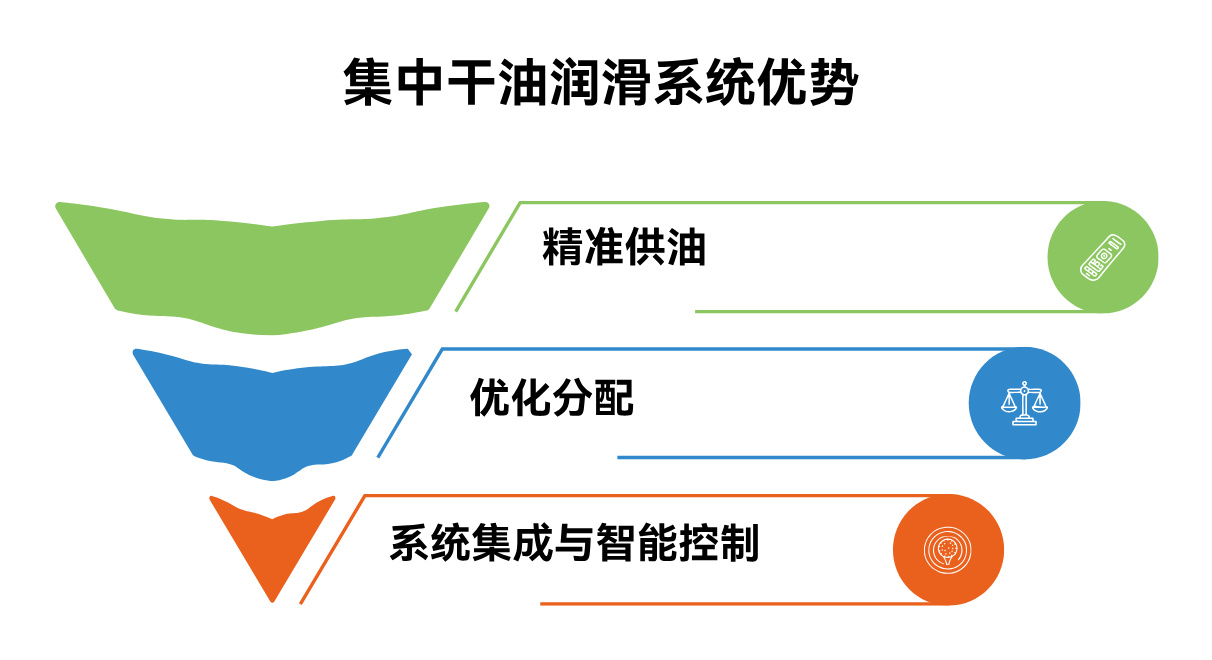 集中干油润滑系统优势

精准供油

优化分配

系统集成与智能控制